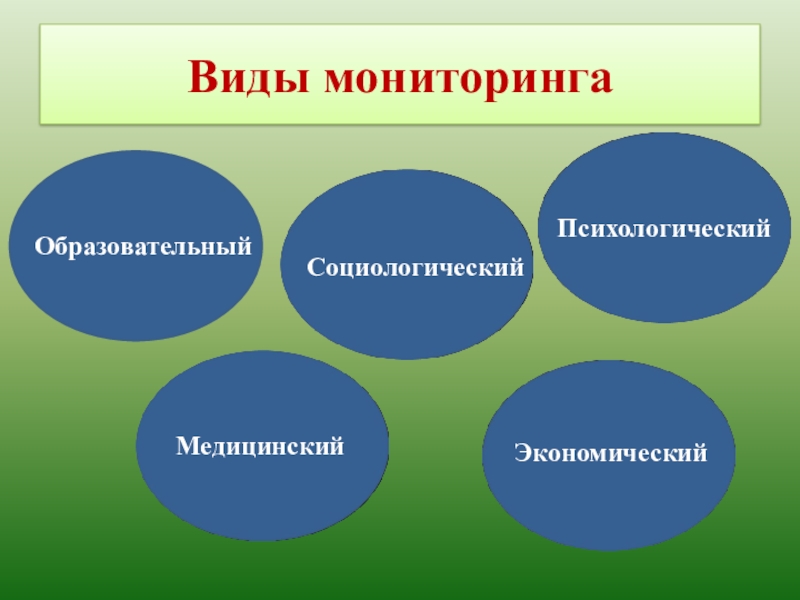 Виды мониторинга

Образовательный

Социологический

Психологический

Медицинский

Экономический